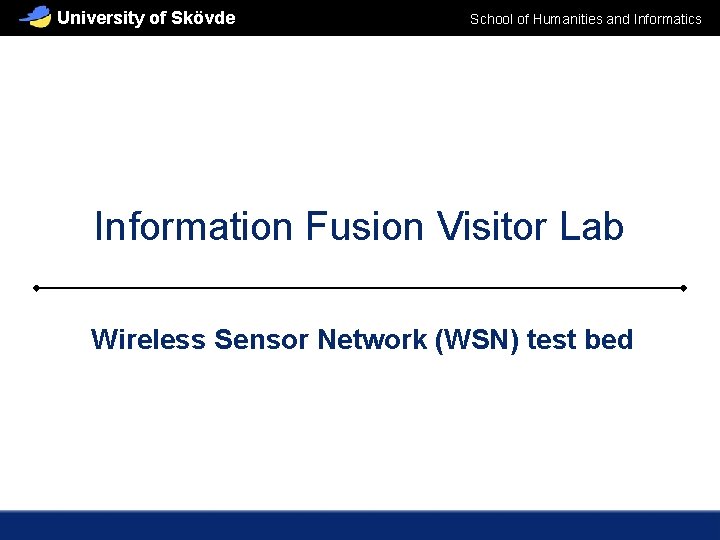 University of Skövde

School of Humanities and Informatics

Information Fusion Visitor Lab

Wireless Sensor Network (WSN) test bed